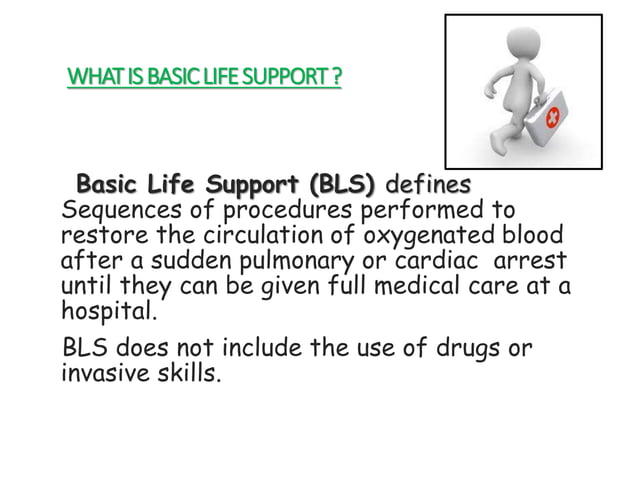 WHAT IS BASIC LIFE SUPPORT ?

Basic Life Support (BLS) defines Sequences of procedures performed to restore the circulation of oxygenated blood after a sudden pulmonary or cardiac arrest until they can be given full medical care at a hospital.

BLS does not include the use of drugs or invasive skills.